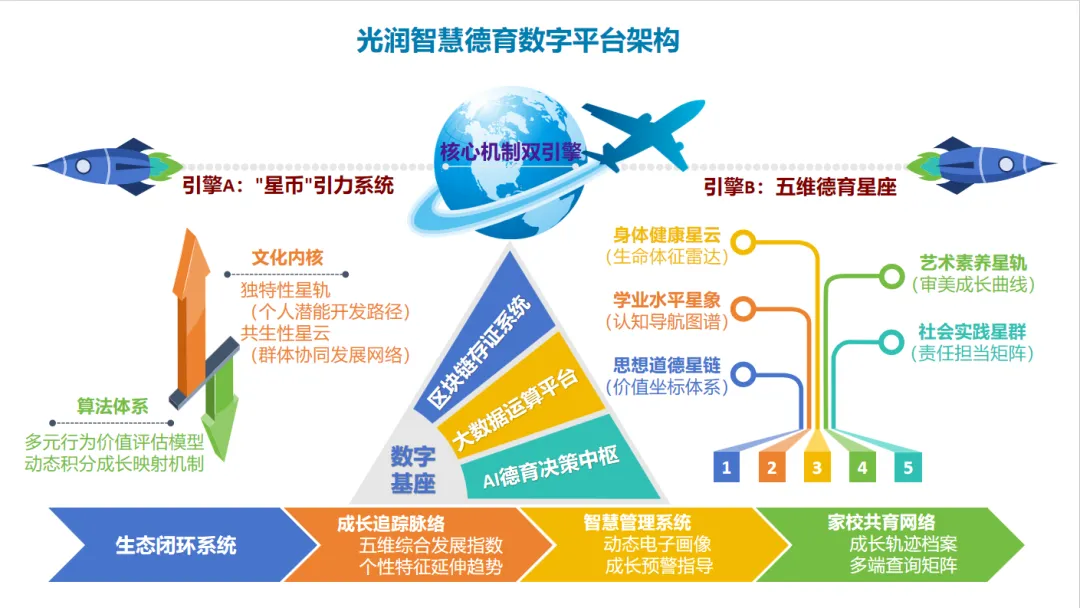 光润智慧德育数字平台架构

核心机制双引擎

引擎A："星币"引力系统

引擎B：五维德育星座

文化内核
独特性星轨
（个人潜能开发路径）
共生性星云
（群体协同发展网络）

算法体系
多元行为价值评估模型
动态积分成长映射机制

区块链存证系统
大数据运算平台
AI德育决策中枢
数字基座

身体健康星云
（生命体征雷达）
学业水平星象
（认知导航图谱）
思想道德星链
（价值坐标体系）
艺术素养星轨
（审美成长曲线）
社会实践星群
（责任担当矩阵）

1 2 3 4 5

生态闭环系统

成长追踪脉络
五维综合发展指数
个性特征延伸趋势

智慧管理系统
动态电子画像
成长预警指导

家校共育网络
成长轨迹档案
多端查询矩阵